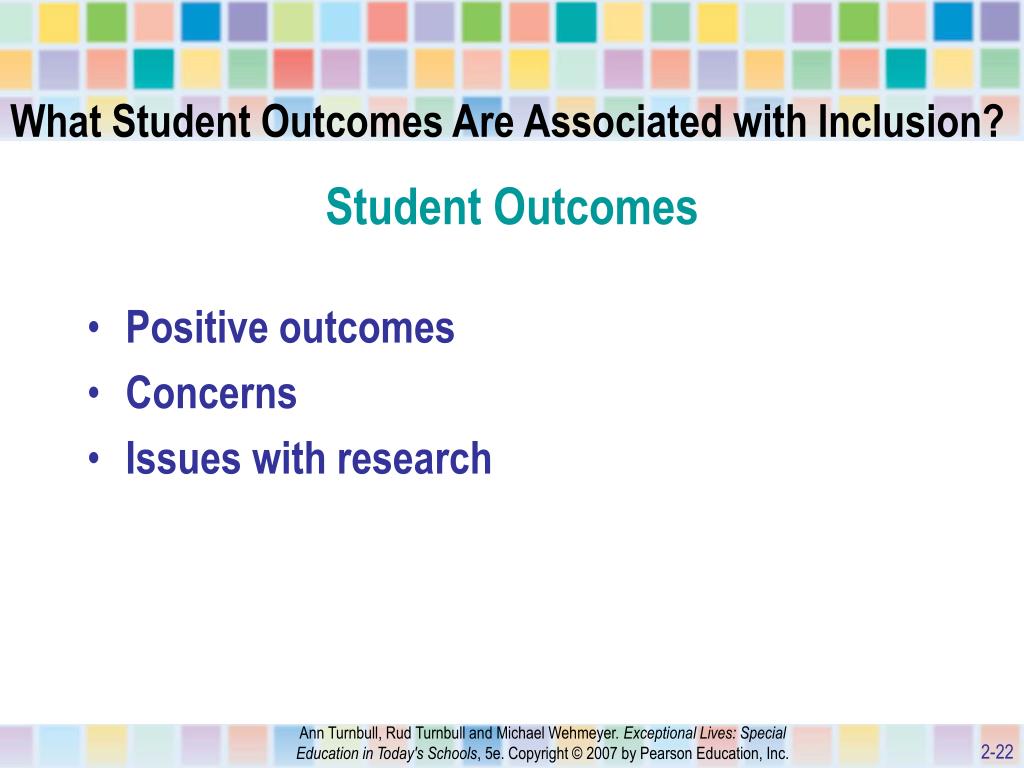 What Student Outcomes Are Associated with Inclusion?

Student Outcomes

• Positive outcomes
• Concerns
• Issues with research

Ann Turnbull, Rud Turnbull and Michael Wehmeyer. Exceptional Lives: Special Education in Today's Schools, 5e. Copyright © 2007 by Pearson Education, Inc.

2-22